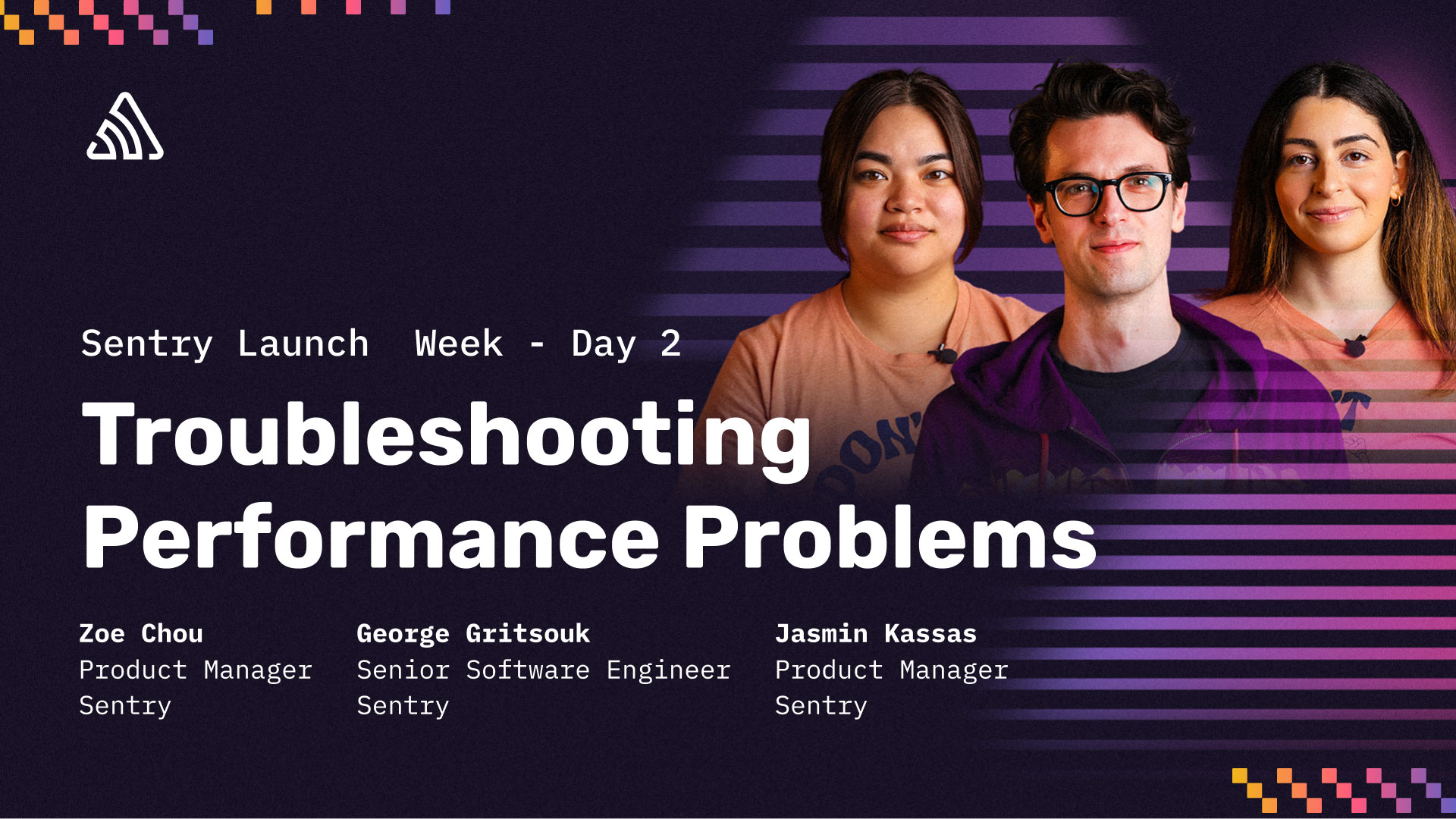 Sentry Launch Week - Day 2

Troubleshooting Performance Problems

Zoe Chou
Product Manager
Sentry

George Gritsouk
Senior Software Engineer
Sentry

Jasmin Kassas
Product Manager
Sentry